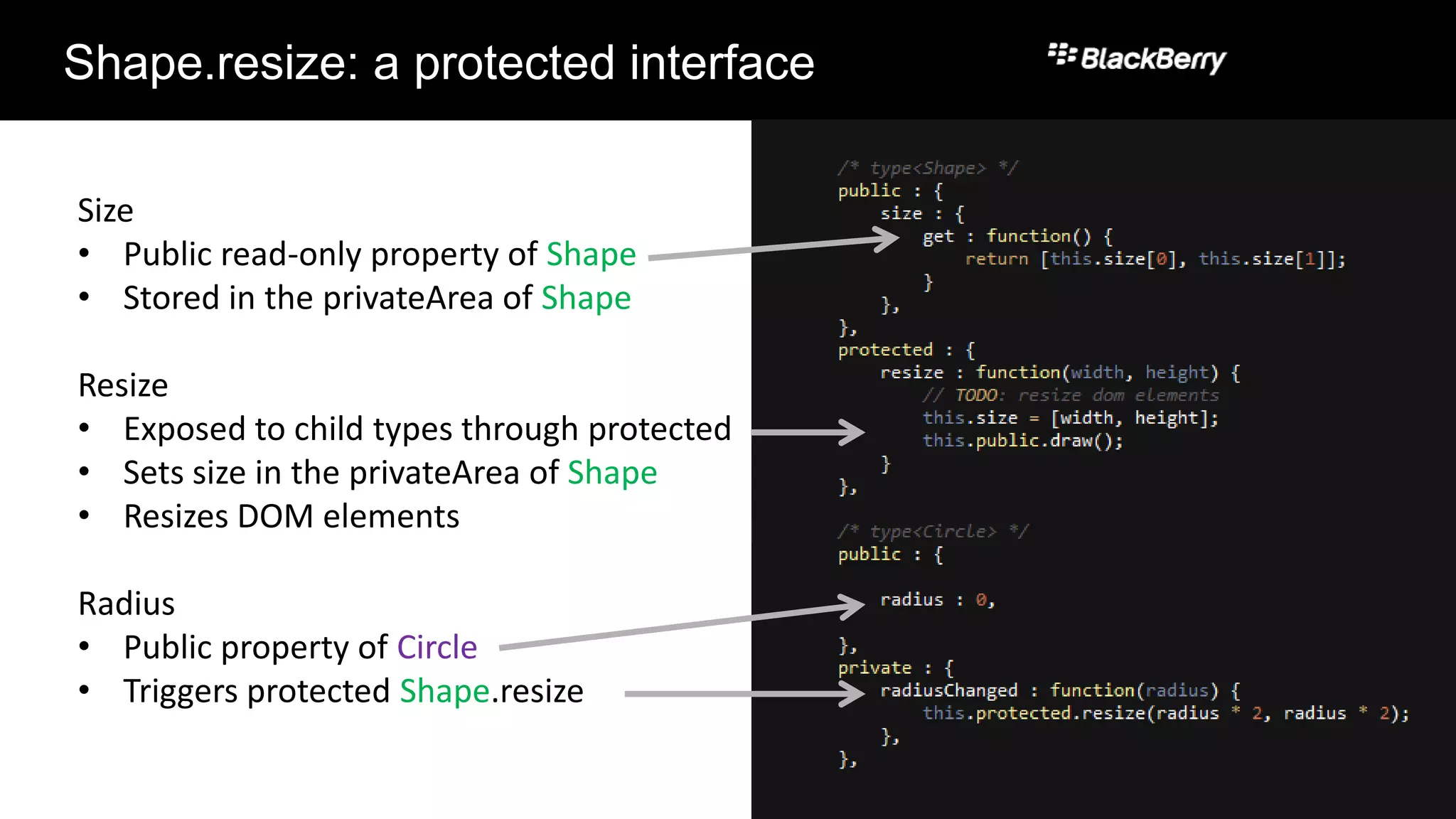 Shape.resize: a protected interface

BlackBerry

Size
• Public read-only property of Shape
• Stored in the privateArea of Shape

Resize
• Exposed to child types through protected
• Sets size in the privateArea of Shape
• Resizes DOM elements

Radius
• Public property of Circle
• Triggers protected Shape.resize

/* type<Shape> */
public : {
    size : {
        get : function() {
            return [this.size[0], this.size[1]];
        }
    },
},
protected : {
    resize : function(width, height) {
        // TODO: resize dom elements
        this.size = [width, height];
        this.public.draw();
    }
},

/* type<Circle> */
public : {

    radius : 0,

},
private : {
    radiusChanged : function(radius) {
        this.protected.resize(radius * 2, radius * 2);
    },
},